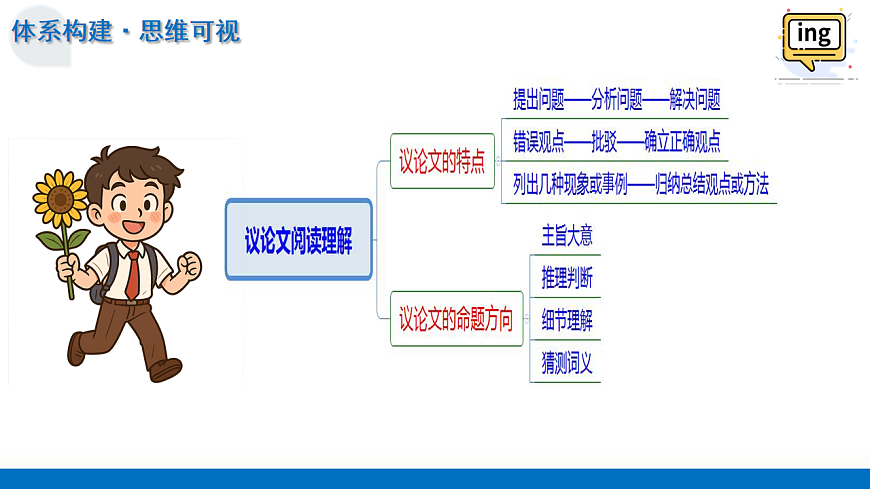 体系构建 · 思维可视

ing

议论文阅读理解

议论文的特点

提出问题——分析问题——解决问题

错误观点——批驳——确立正确观点

列出几种现象或事例——归纳总结观点或方法

议论文的命题方向

主旨大意

推理判断

细节理解

猜测词义